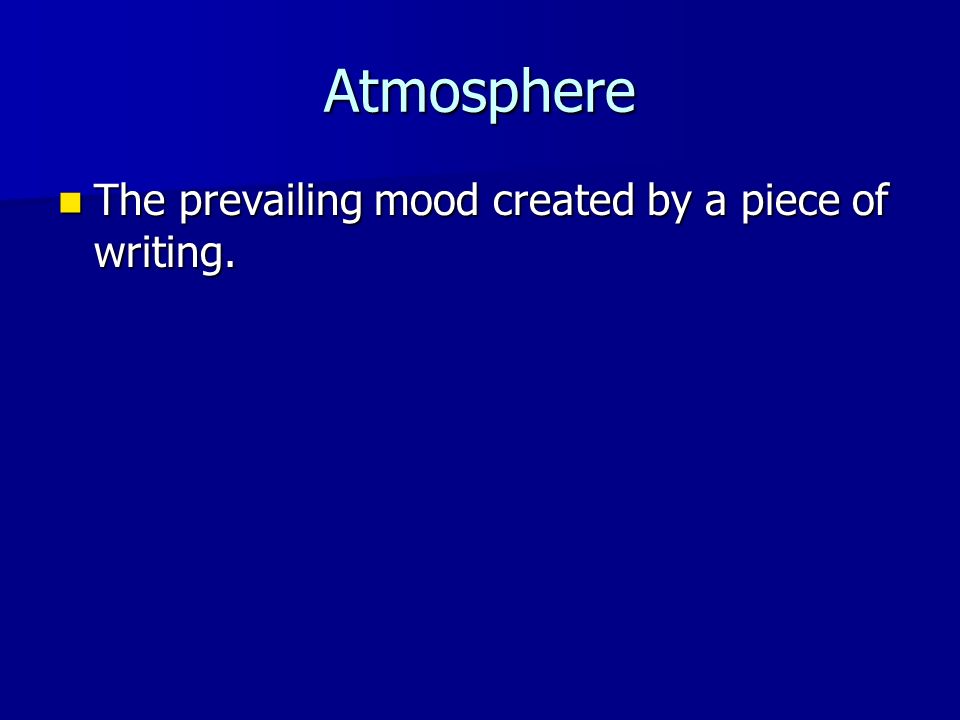 Atmosphere

The prevailing mood created by a piece of writing.